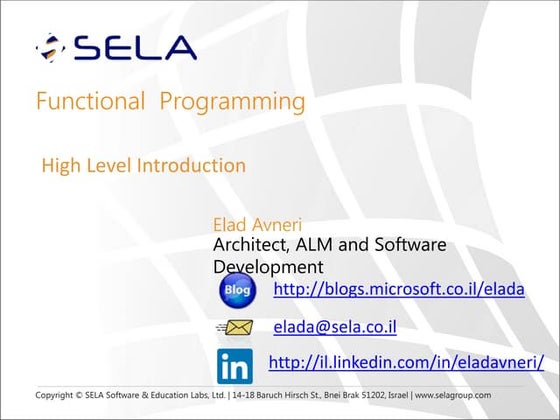 SELA

Functional Programming

High Level Introduction

Elad Avneri
Architect, ALM and Software Development

Blog http://blogs.microsoft.co.il/elada

elada@sela.co.il

in http://il.linkedin.com/in/eladavneri/

Copyright © SELA Software & Education Labs, Ltd. | 14-18 Baruch Hirsch St., Bnei Brak 51202, Israel | www.selagroup.com